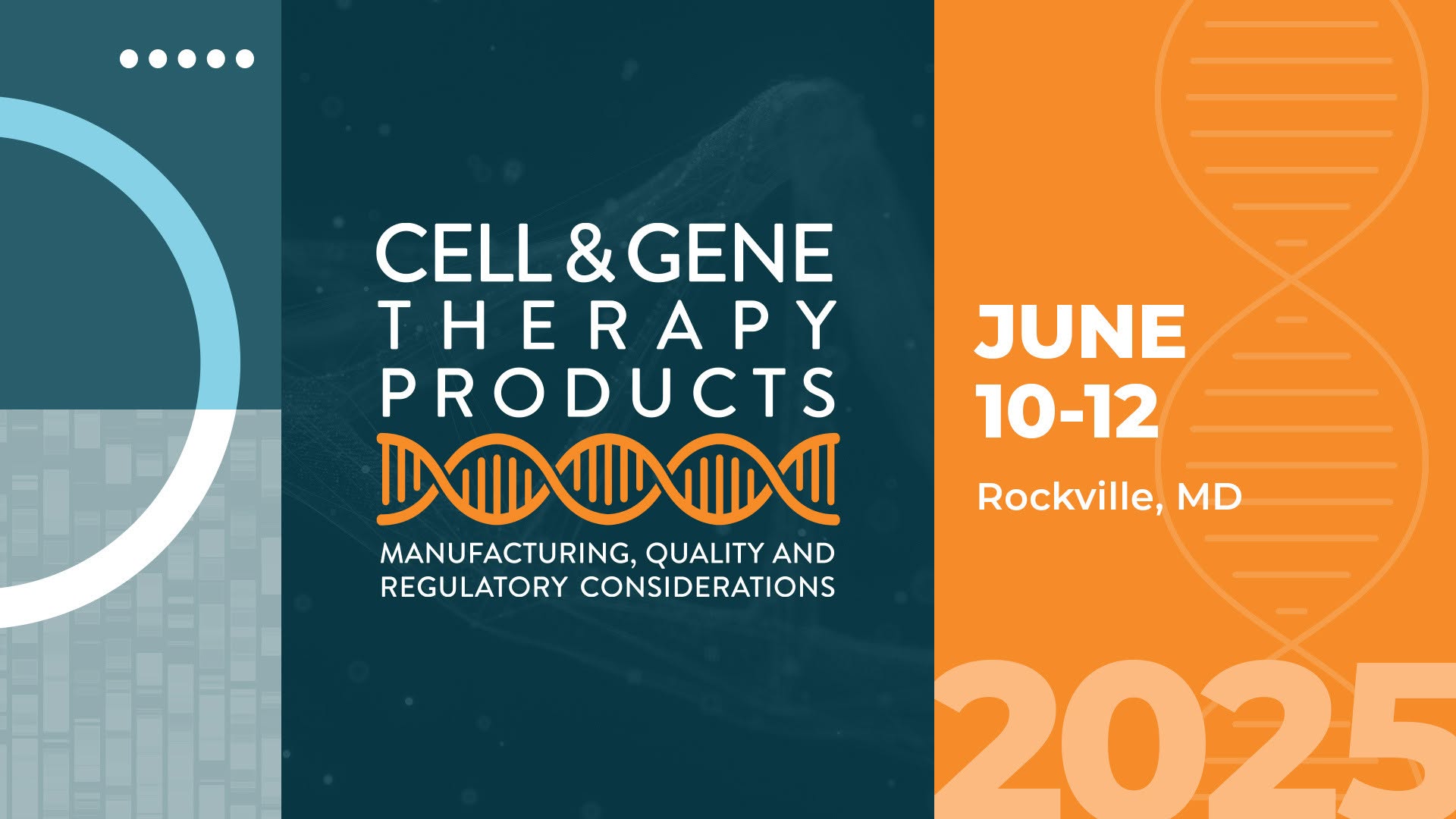 CELL & GENE THERAPY PRODUCTS

MANUFACTURING, QUALITY AND REGULATORY CONSIDERATIONS

JUNE 10-12

Rockville, MD

2025